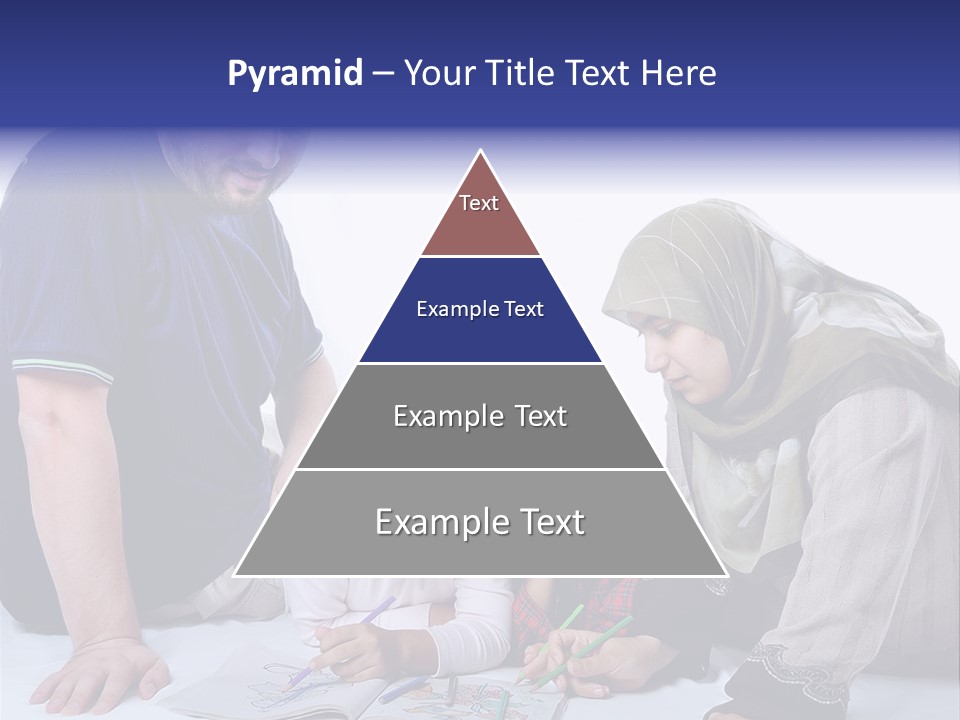 Pyramid – Your Title Text Here

Text

Example Text

Example Text

Example Text